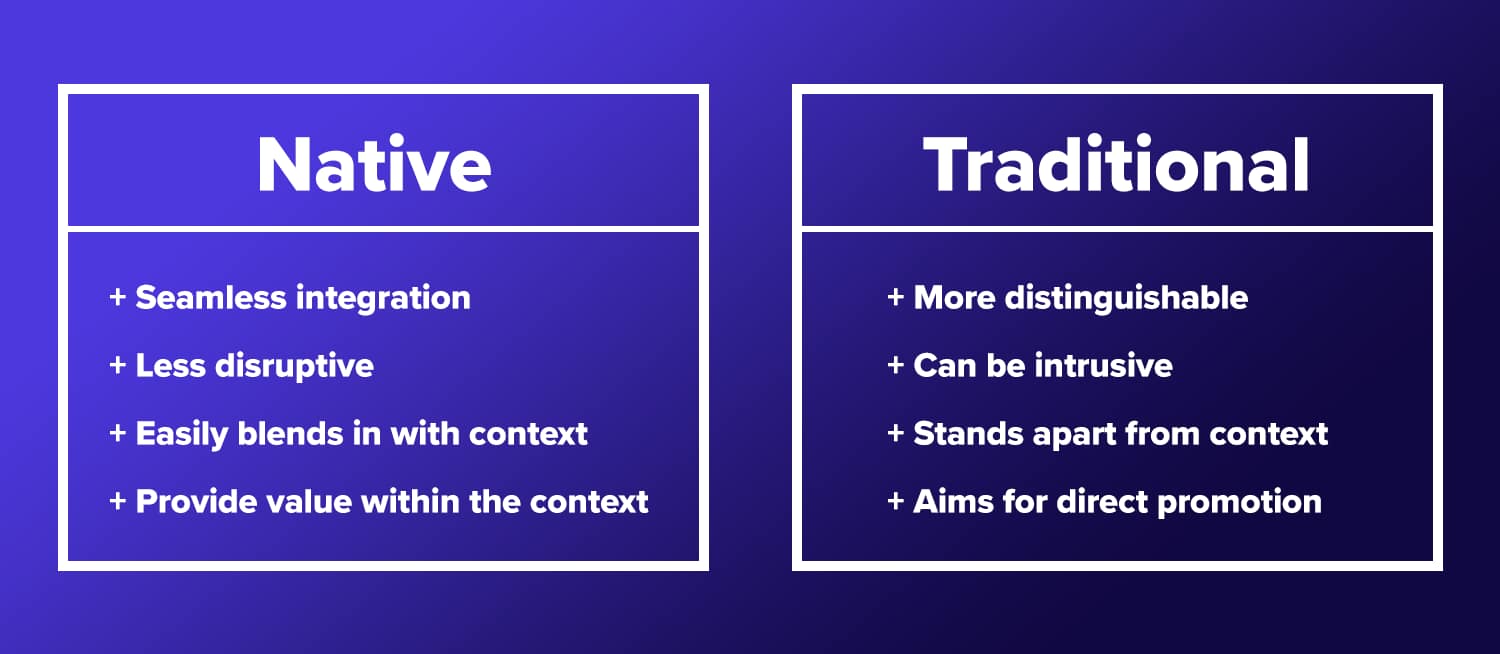 Native

+ Seamless integration
+ Less disruptive
+ Easily blends in with context
+ Provide value within the context

Traditional

+ More distinguishable
+ Can be intrusive
+ Stands apart from context
+ Aims for direct promotion